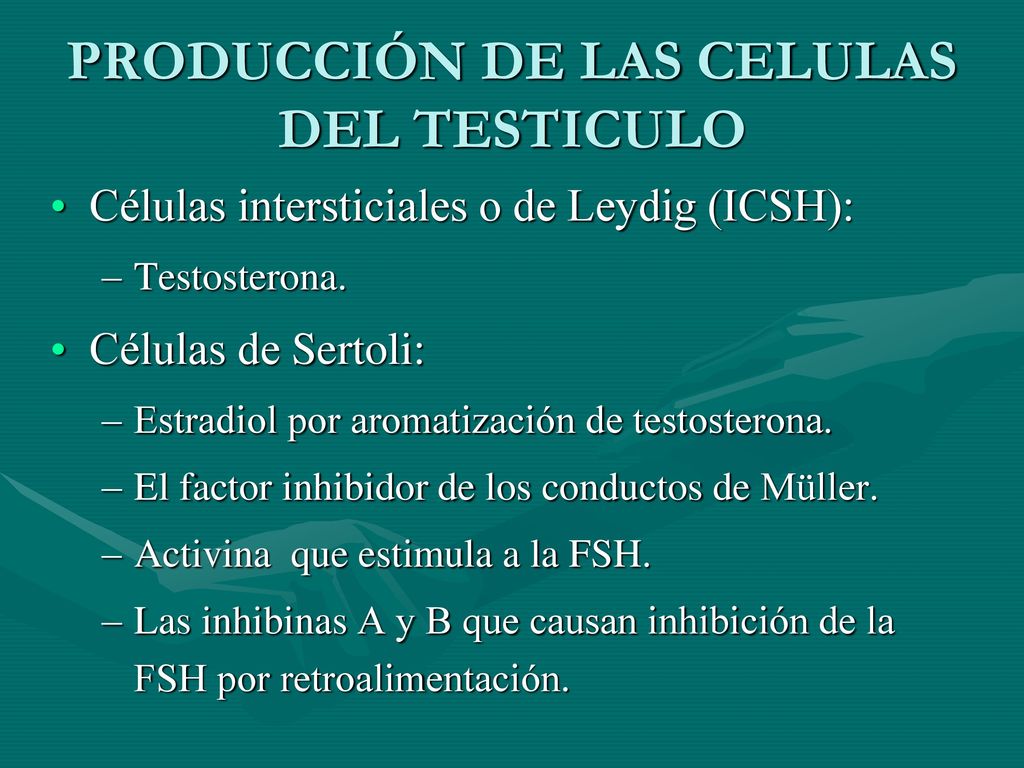 PRODUCCIÓN DE LAS CELULAS DEL TESTICULO

• Células intersticiales o de Leydig (ICSH):
– Testosterona.

• Células de Sertoli:
– Estradiol por aromatización de testosterona.
– El factor inhibidor de los conductos de Müller.
– Activina  que estimula a la FSH.
– Las inhibinas A y B que causan inhibición de la FSH por retroalimentación.